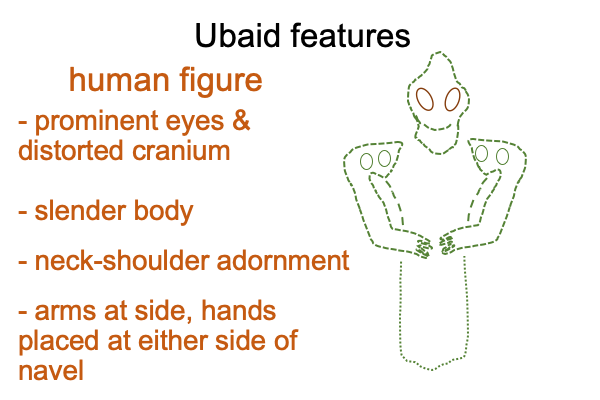 Ubaid features

human figure

- prominent eyes & distorted cranium

- slender body

- neck-shoulder adornment

- arms at side, hands placed at either side of navel